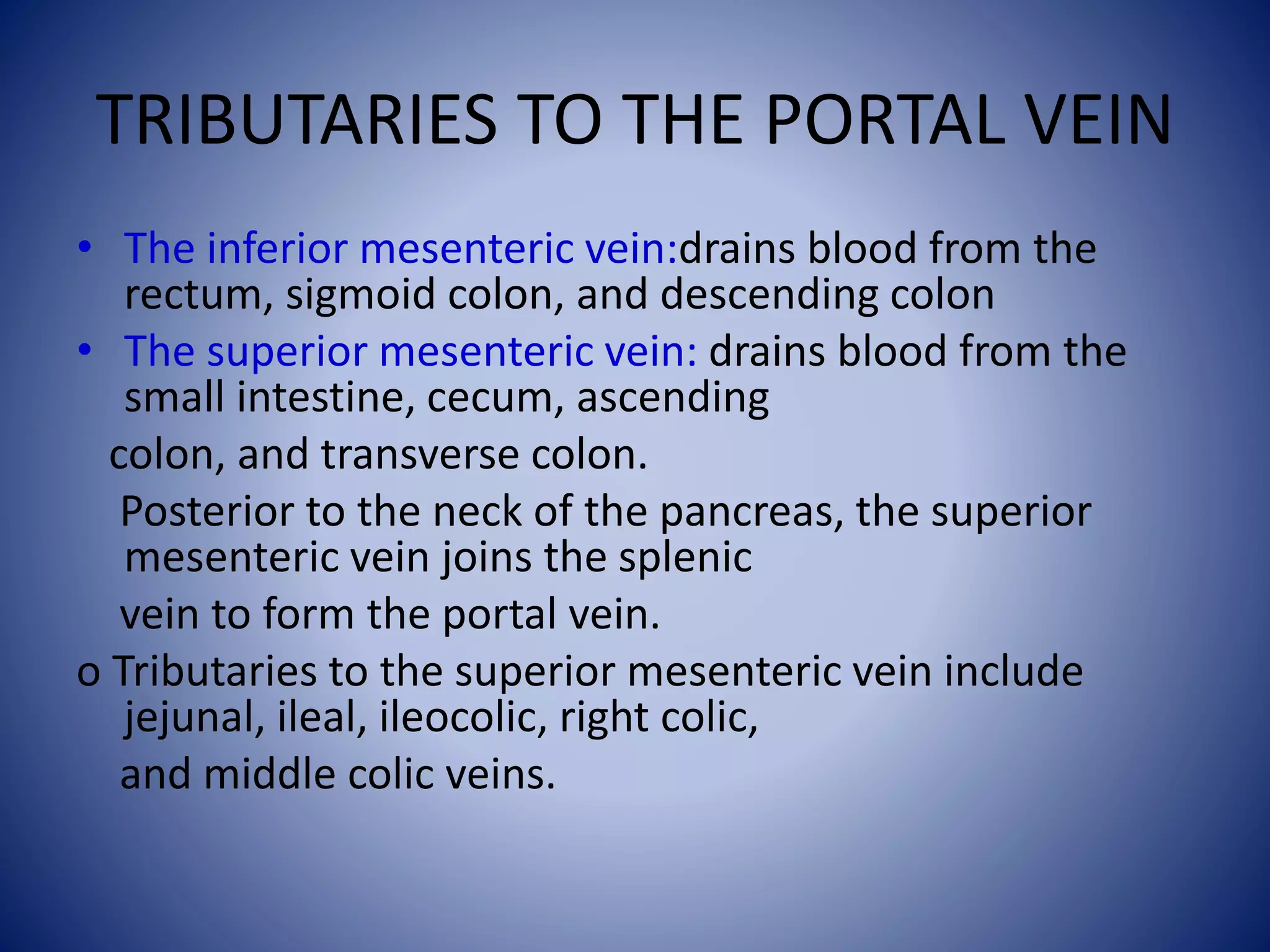 TRIBUTARIES TO THE PORTAL VEIN

• The inferior mesenteric vein:drains blood from the rectum, sigmoid colon, and descending colon

• The superior mesenteric vein: drains blood from the small intestine, cecum, ascending

colon, and transverse colon.

Posterior to the neck of the pancreas, the superior mesenteric vein joins the splenic

vein to form the portal vein.

o Tributaries to the superior mesenteric vein include jejunal, ileal, ileocolic, right colic,

and middle colic veins.